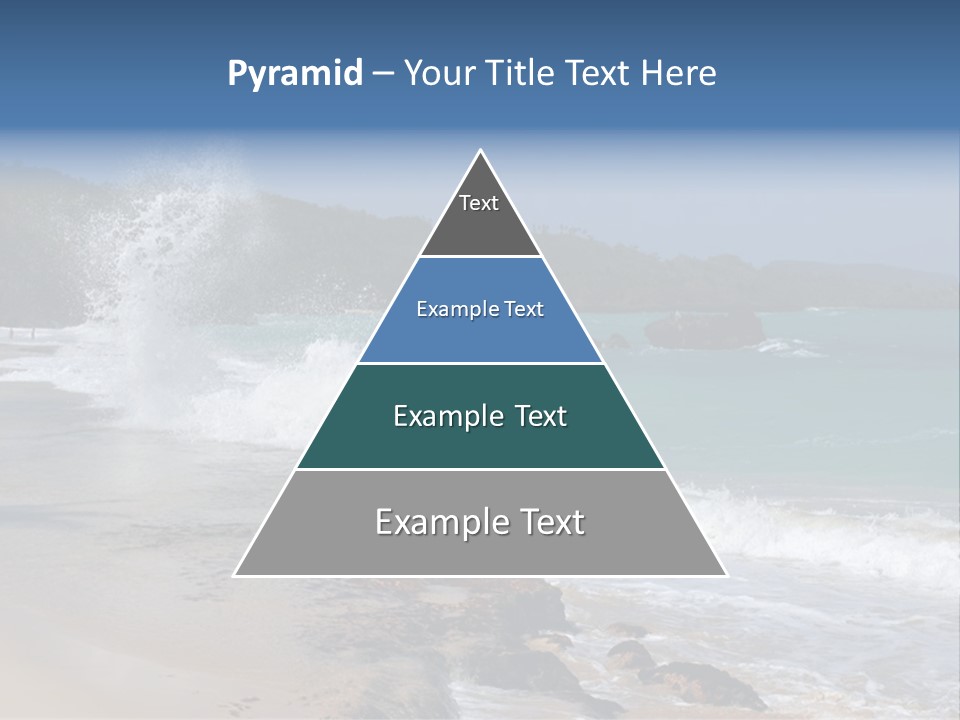 Pyramid – Your Title Text Here

Text

Example Text

Example Text

Example Text